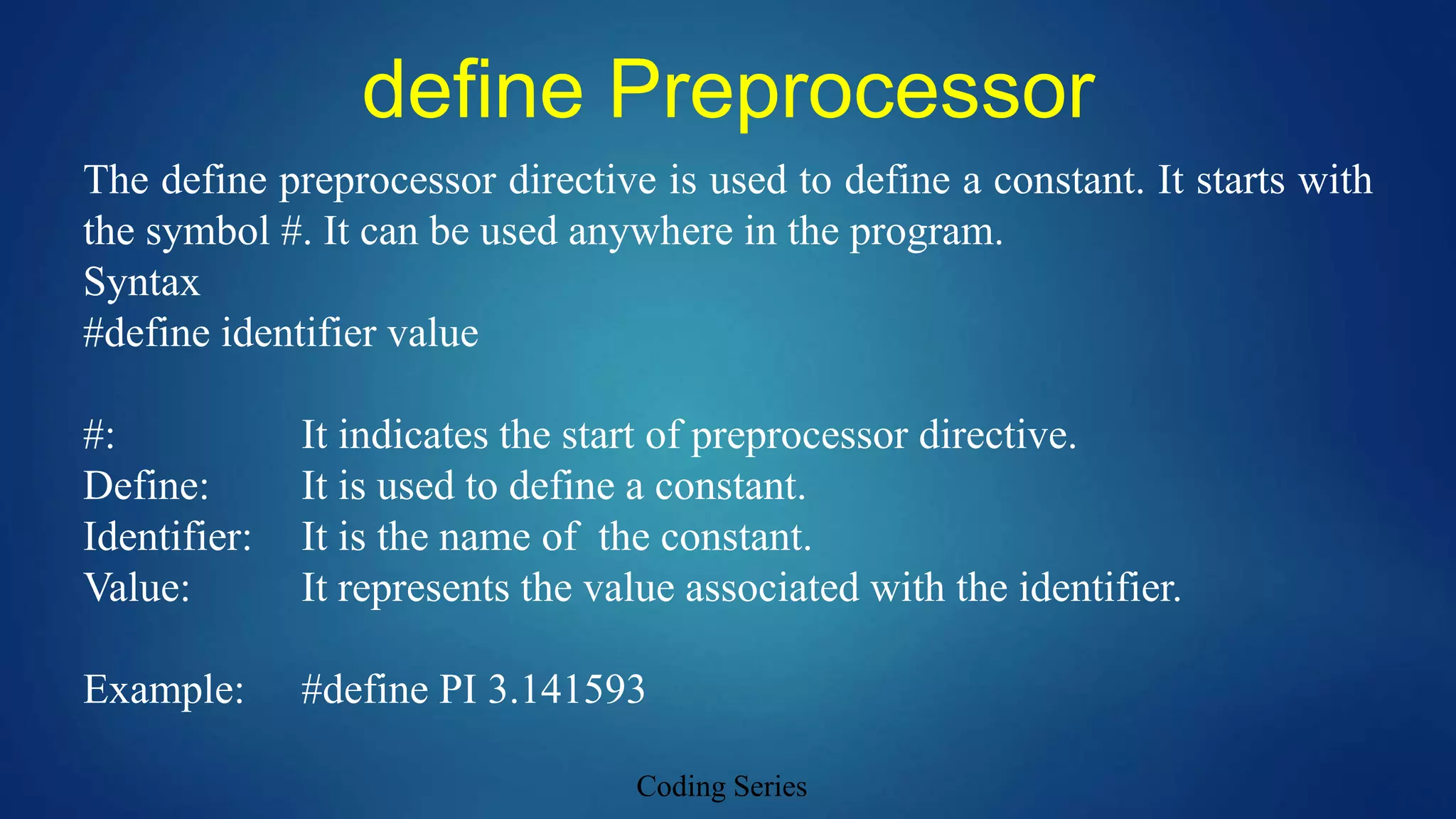 define Preprocessor

The define preprocessor directive is used to define a constant. It starts with the symbol #. It can be used anywhere in the program.
Syntax
#define identifier value

#: It indicates the start of preprocessor directive.
Define: It is used to define a constant.
Identifier: It is the name of the constant.
Value: It represents the value associated with the identifier.

Example: #define PI 3.141593

Coding Series